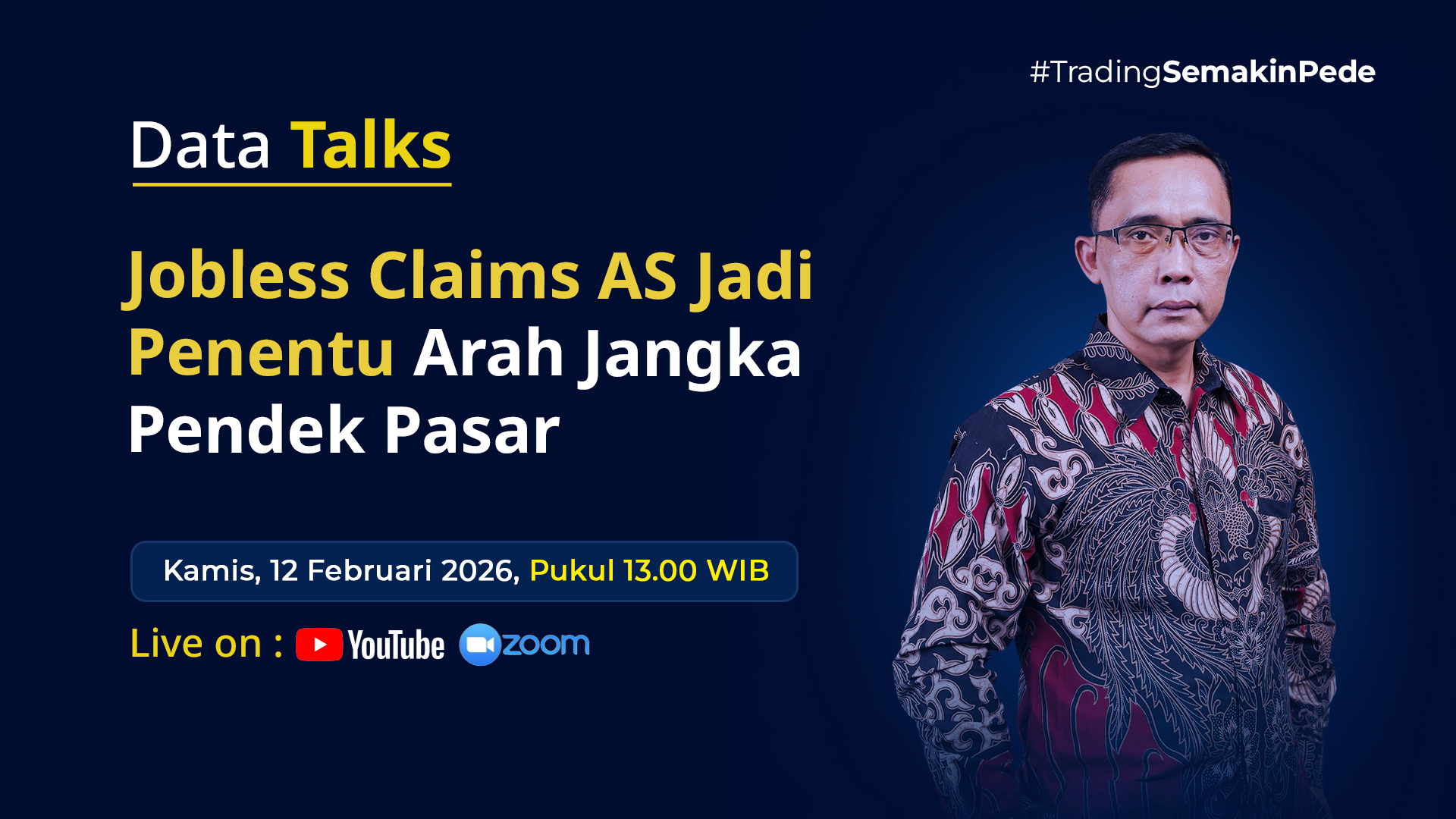 #TradingSemakinPede

Data Talks

Jobless Claims AS Jadi Penentu Arah Jangka Pendek Pasar

Kamis, 12 Februari 2026, Pukul 13.00 WIB

Live on : YouTube zoom